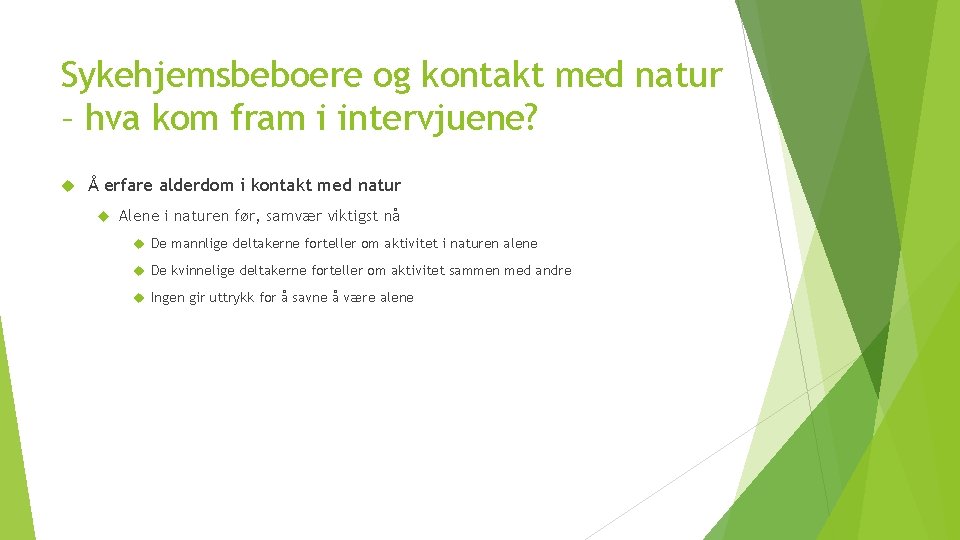 Sykehjemsbeboere og kontakt med natur – hva kom fram i intervjuene?

Å erfare alderdom i kontakt med natur

Alene i naturen før, samvær viktigst nå

De mannlige deltakerne forteller om aktivitet i naturen alene

De kvinnelige deltakerne forteller om aktivitet sammen med andre

Ingen gir uttrykk for å savne å være alene